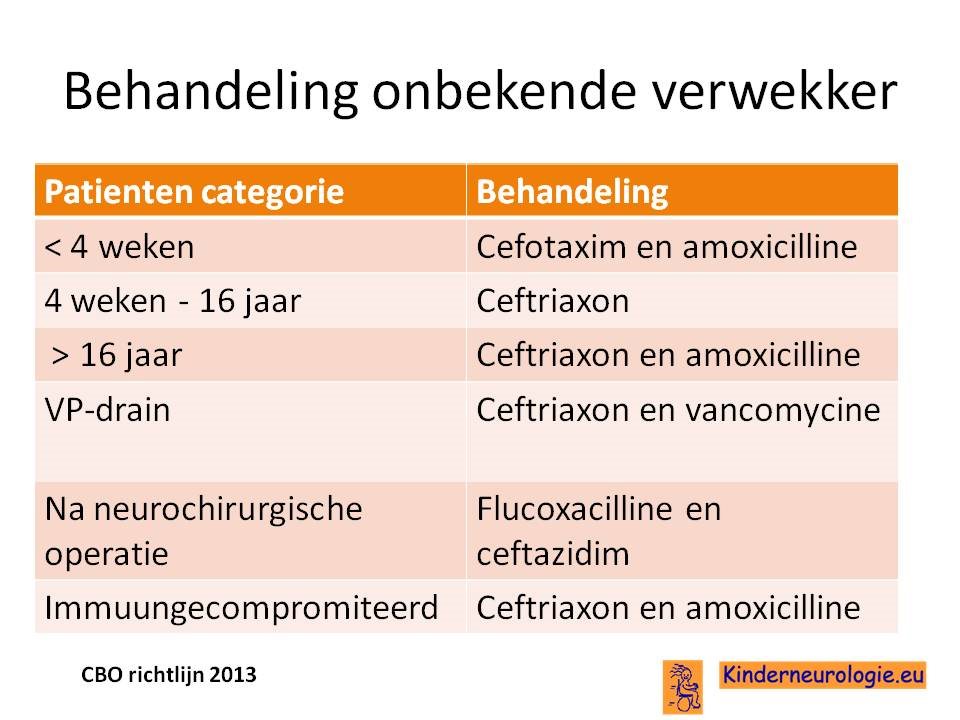 Behandeling onbekende verwekker

| Patienten categorie | Behandeling |
|---|---|
| < 4 weken | Cefotaxim en amoxicilline |
| 4 weken - 16 jaar | Ceftriaxon |
| > 16 jaar | Ceftriaxon en amoxicilline |
| VP-drain | Ceftriaxon en vancomycine |
| Na neurochirurgische operatie | Flucoxacilline en ceftazidim |
| Immuungecompromiteerd | Ceftriaxon en amoxicilline |

CBO richtlijn 2013

Kinderneurologie.eu